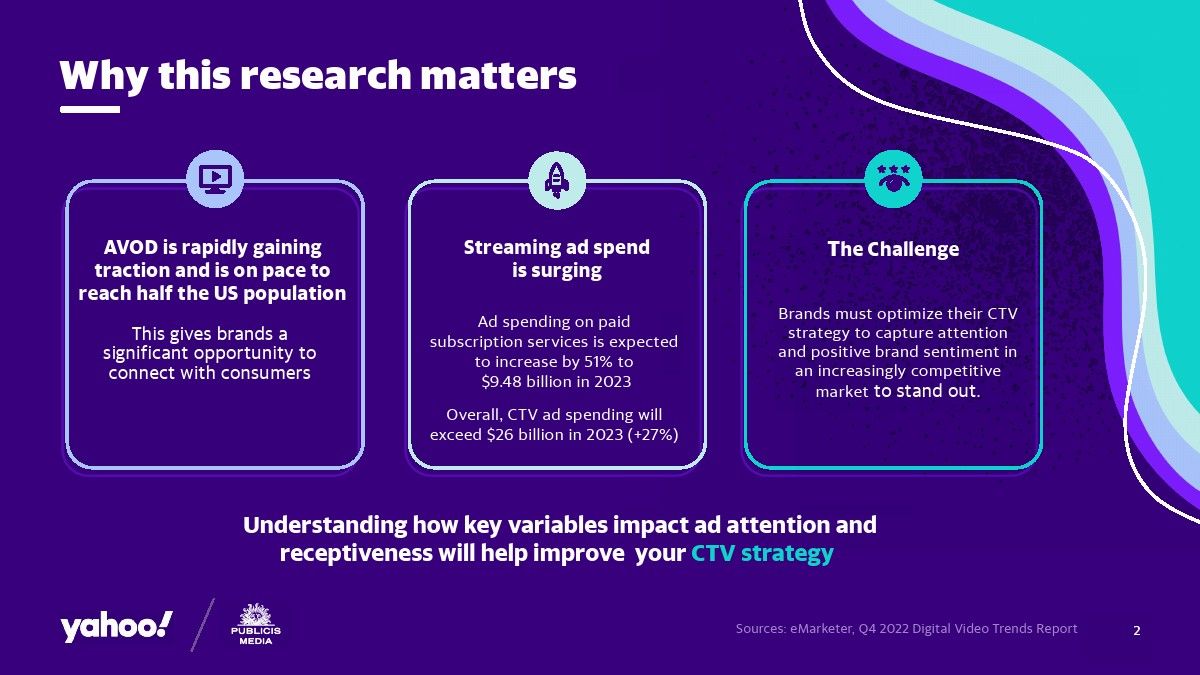 Why this research matters

AVOD is rapidly gaining traction and is on pace to reach half the US population

This gives brands a significant opportunity to connect with consumers

Streaming ad spend is surging

Ad spending on paid subscription services is expected to increase by 51% to $9.48 billion in 2023

Overall, CTV ad spending will exceed $26 billion in 2023 (+27%)

The Challenge

Brands must optimize their CTV strategy to capture attention and positive brand sentiment in an increasingly competitive market to stand out.

Understanding how key variables impact ad attention and receptiveness will help improve your CTV strategy

yahoo!

PUBLICIS MEDIA

Sources: eMarketer, Q4 2022 Digital Video Trends Report

2